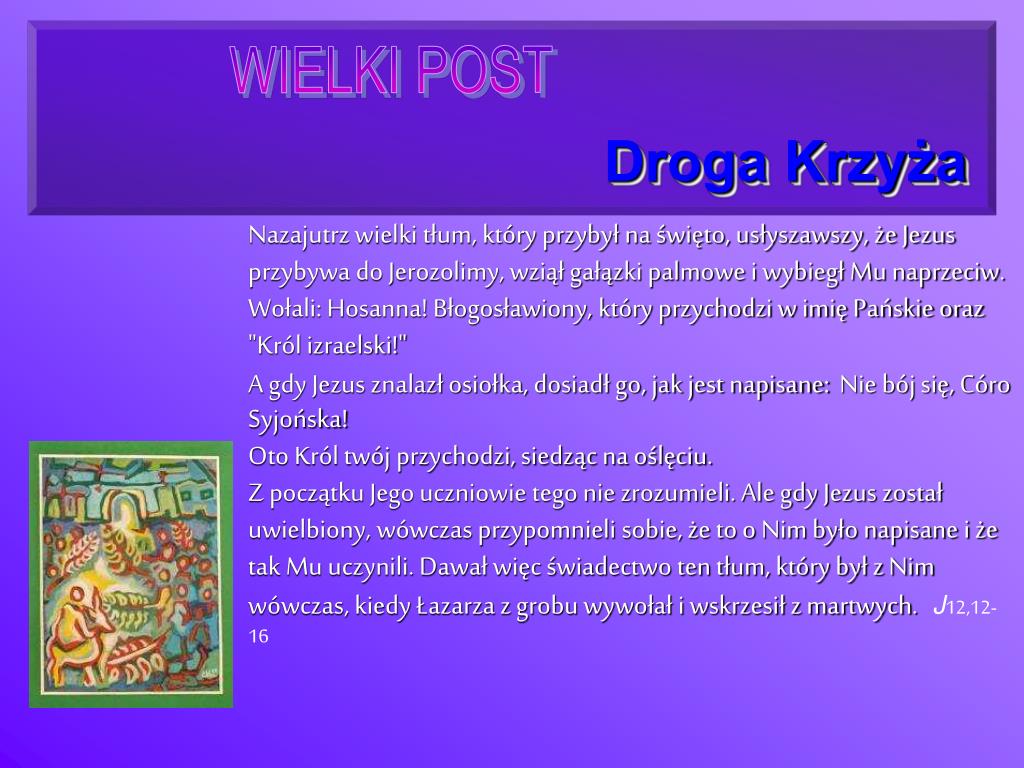 WIELKI POST

Droga Krzyża

Nazajutrz wielki tłum, który przybył na święto, usłyszawszy, że Jezus przybywa do Jerozolimy, wziął gałązki palmowe i wybiegł Mu naprzeciw. Wołali: Hosanna! Błogosławiony, który przychodzi w imię Pańskie oraz "Król izraelski!"

A gdy Jezus znalazł osiołka, dosiadł go, jak jest napisane: Nie bój się, Córo Syjońska!
Oto Król twój przychodzi, siedząc na oślęciu.
Z początku Jego uczniowie tego nie zrozumieli. Ale gdy Jezus został uwielbiony, wówczas przypomnieli sobie, że to o Nim było napisane i że tak Mu uczynili. Dawał więc świadectwo ten tłum, który był z Nim wówczas, kiedy Łazarza z grobu wywołał i wskrzesił z martwych. J12,12-16